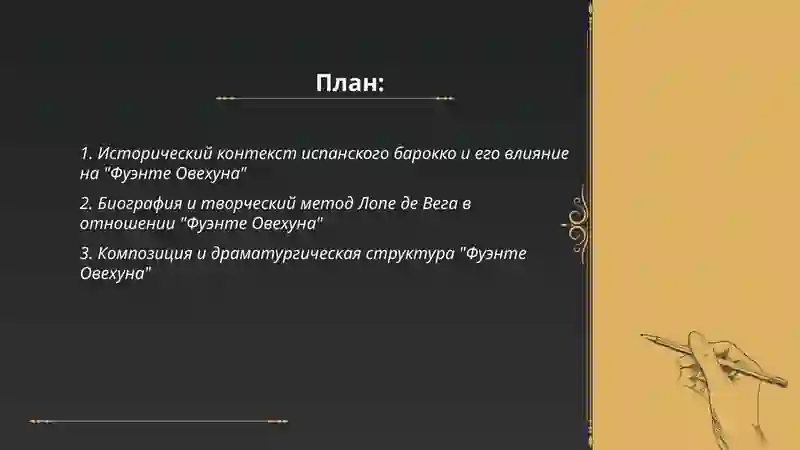 План:

1. Исторический контекст испанского барокко и его влияние на "Фуэнте Овехуна"

2. Биография и творческий метод Лопе де Вега в отношении "Фуэнте Овехуна"

3. Композиция и драматургическая структура "Фуэнте Овехуна"